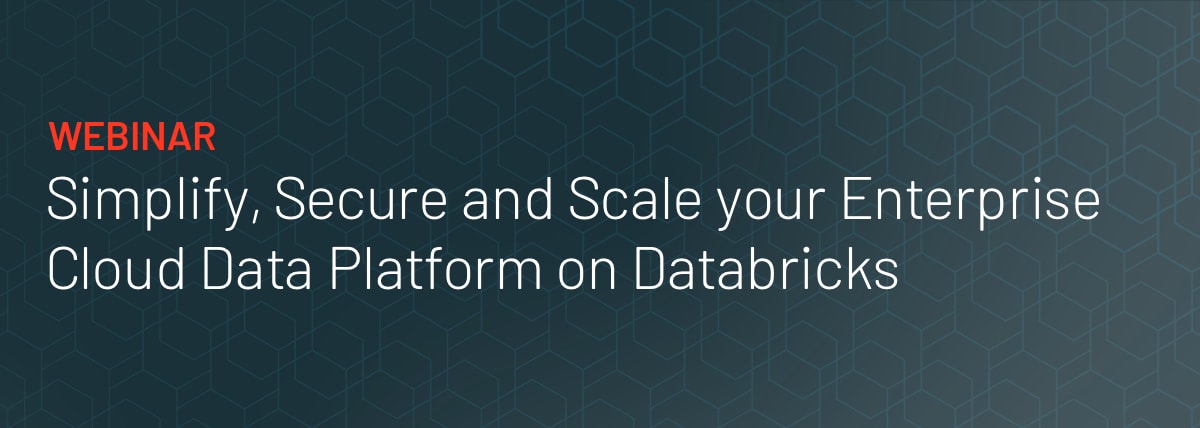 WEBINAR

Simplify, Secure and Scale your Enterprise Cloud Data Platform on Databricks